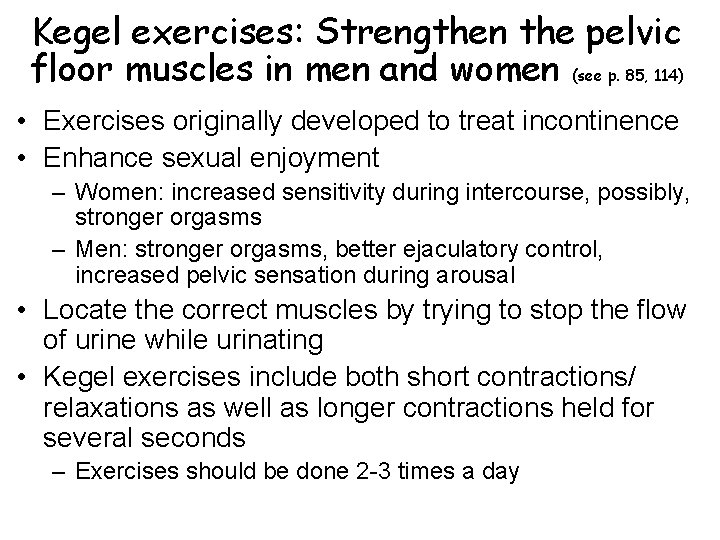 Kegel exercises: Strengthen the pelvic floor muscles in men and women (see p. 85, 114)

• Exercises originally developed to treat incontinence
• Enhance sexual enjoyment
  – Women: increased sensitivity during intercourse, possibly, stronger orgasms
  – Men: stronger orgasms, better ejaculatory control, increased pelvic sensation during arousal
• Locate the correct muscles by trying to stop the flow of urine while urinating
• Kegel exercises include both short contractions/ relaxations as well as longer contractions held for several seconds
  – Exercises should be done 2-3 times a day